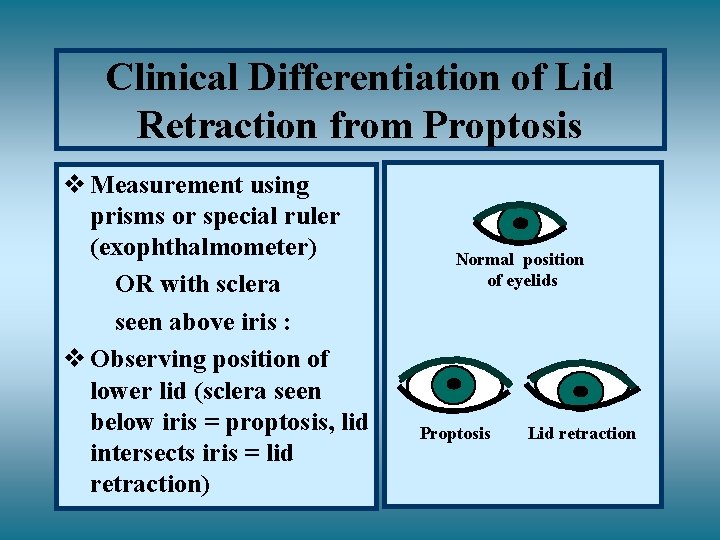 Clinical Differentiation of Lid Retraction from Proptosis

❖ Measurement using prisms or special ruler (exophthalmometer)

OR with sclera

seen above iris :

❖ Observing position of lower lid (sclera seen below iris = proptosis, lid intersects iris = lid retraction)

Normal position of eyelids

Proptosis

Lid retraction